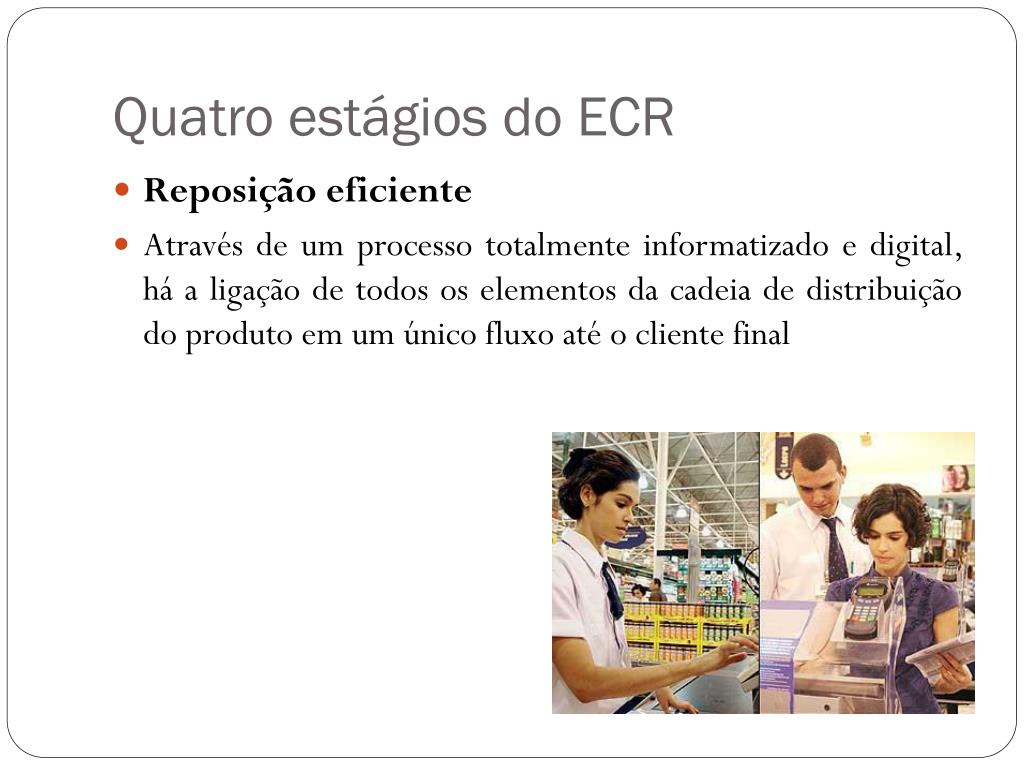 Quatro estágios do ECR

Reposição eficiente

Através de um processo totalmente informatizado e digital, há a ligação de todos os elementos da cadeia de distribuição do produto em um único fluxo até o cliente final